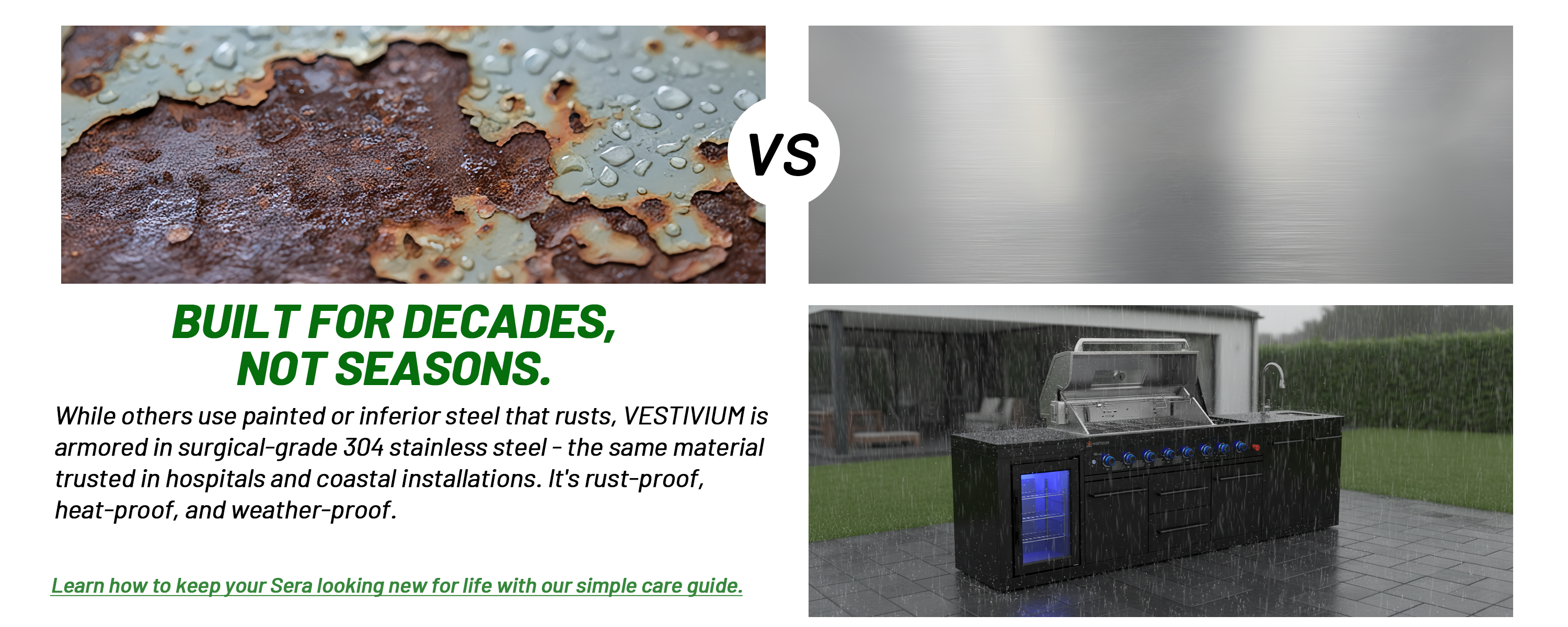 VS

BUILT FOR DECADES, NOT SEASONS.

While others use painted or inferior steel that rusts, VESTIVIUM is armored in surgical-grade 304 stainless steel - the same material trusted in hospitals and coastal installations. It's rust-proof, heat-proof, and weather-proof.

Learn how to keep your Sera looking new for life with our simple care guide.